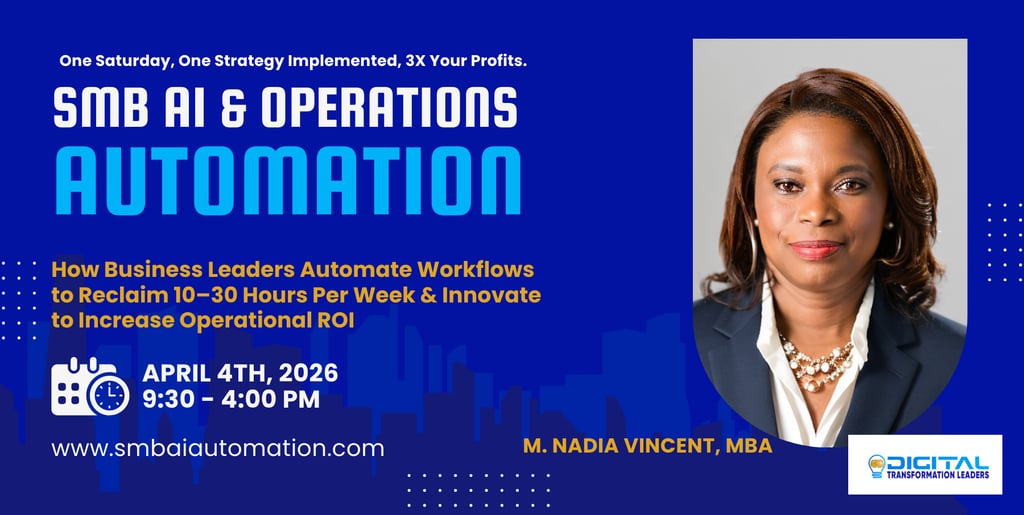 One Saturday, One Strategy Implemented, 3X Your Profits.

SMB AI & OPERATIONS

AUTOMATION

How Business Leaders Automate Workflows to Reclaim 10–30 Hours Per Week & Innovate to Increase Operational ROI

APRIL 4TH, 2026
9:30 - 4:00 PM

www.smbaiautomation.com

M. NADIA VINCENT, MBA

DIGITAL
TRANSFORMATION LEADERS